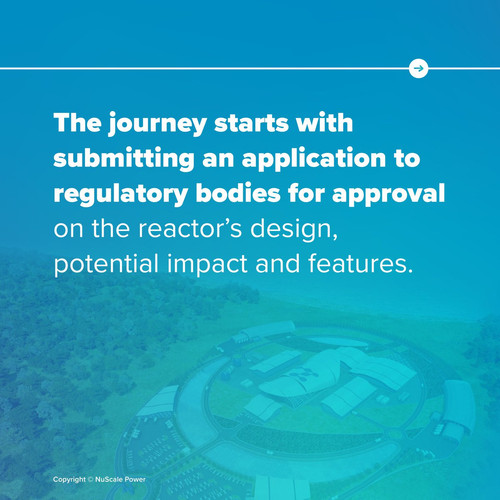 The journey starts with submitting an application to regulatory bodies for approval on the reactor's design, potential impact and features.

Copyright © NuScale Power